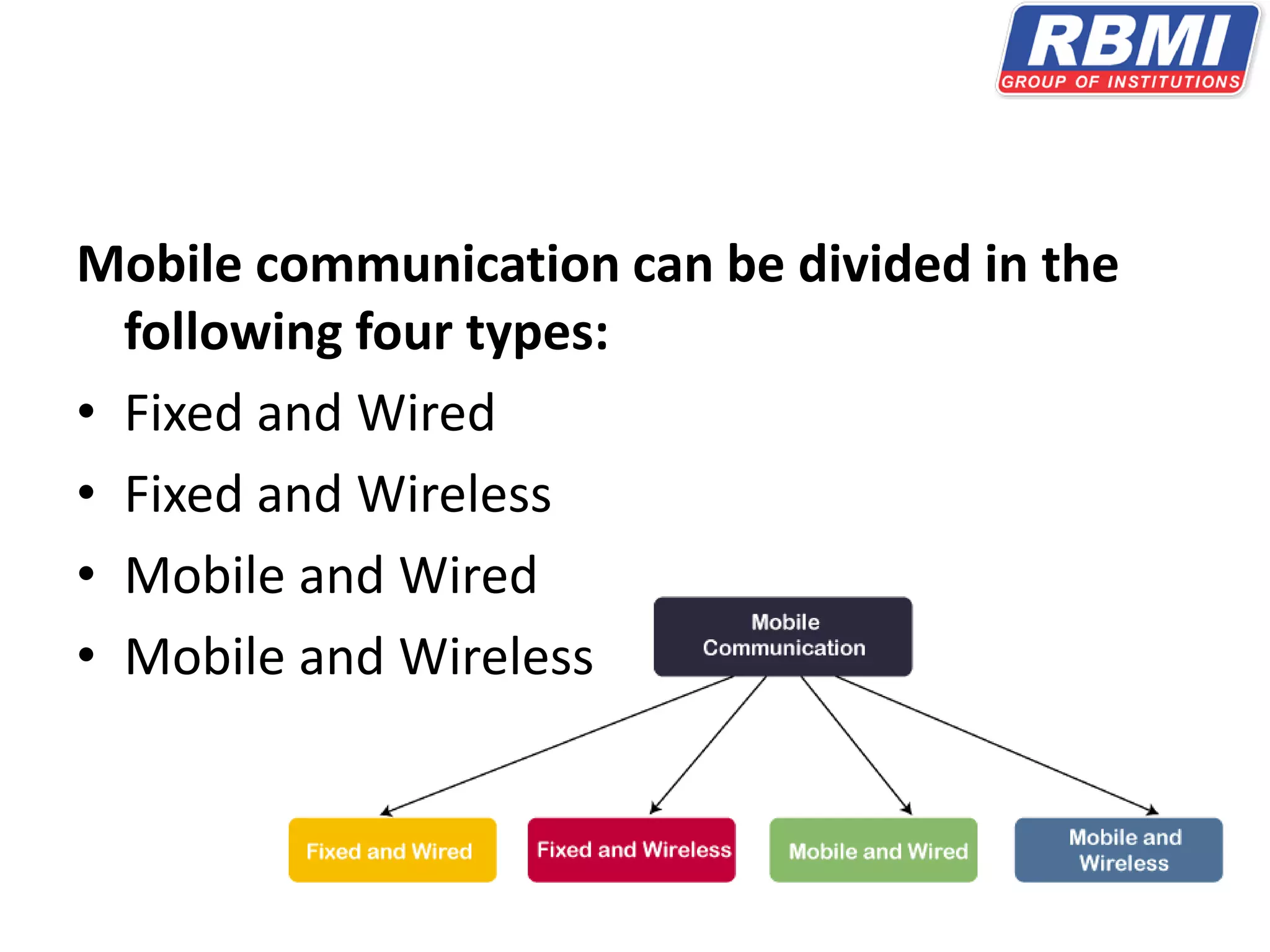 RBMI
GROUP OF INSTITUTIONS

Mobile communication can be divided in the following four types:

• Fixed and Wired
• Fixed and Wireless
• Mobile and Wired
• Mobile and Wireless

Mobile Communication

Fixed and Wired

Fixed and Wireless

Mobile and Wired

Mobile and Wireless